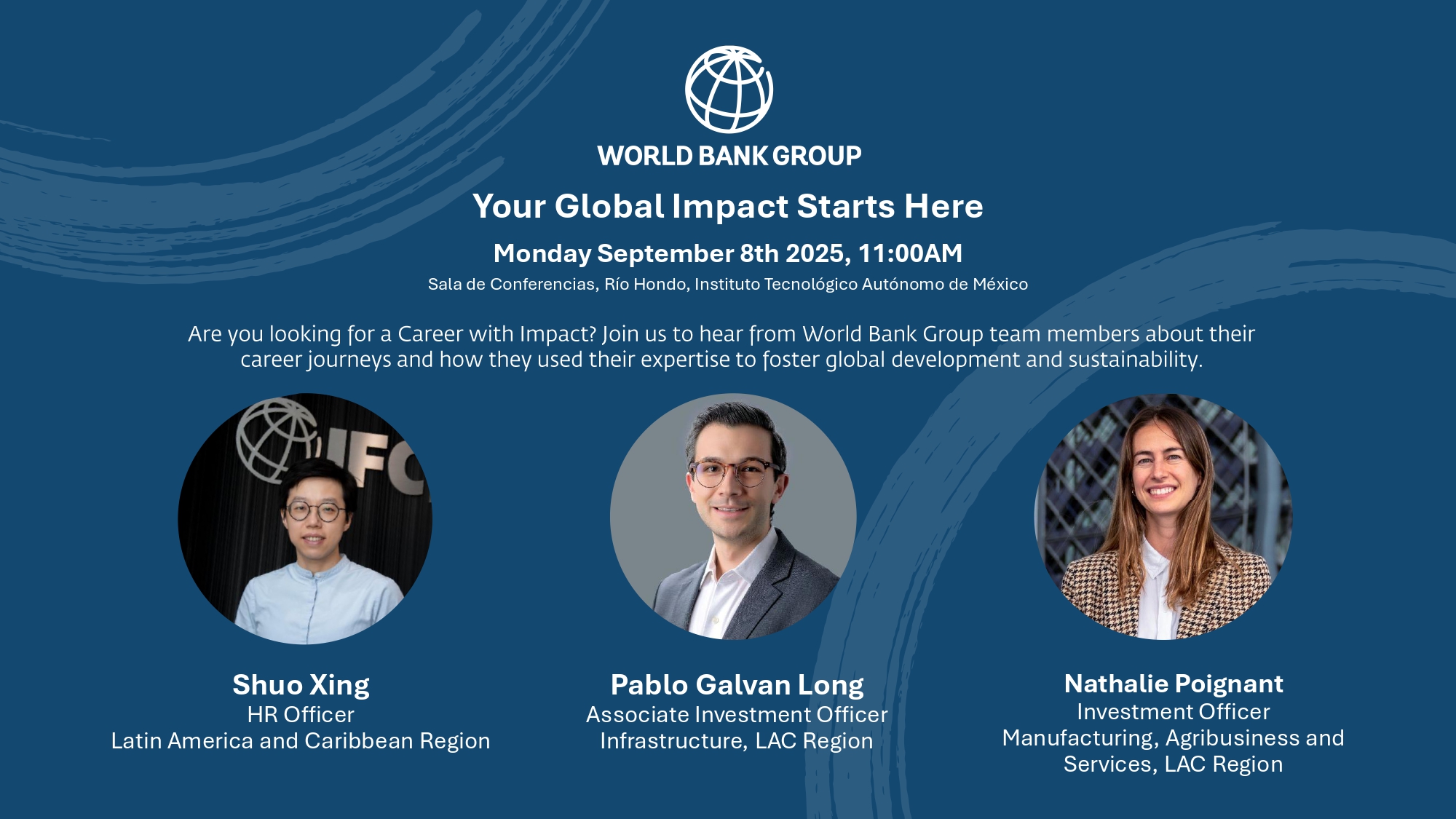 WORLD BANK GROUP

Your Global Impact Starts Here

Monday September 8th 2025, 11:00AM

Sala de Conferencias, Río Hondo, Instituto Tecnológico Autónomo de México

Are you looking for a Career with Impact? Join us to hear from World Bank Group team members about their career journeys and how they used their expertise to foster global development and sustainability.

IFC

Shuo Xing
HR Officer
Latin America and Caribbean Region

Pablo Galvan Long
Associate Investment Officer
Infrastructure, LAC Region

Nathalie Poignant
Investment Officer
Manufacturing, Agribusiness and Services, LAC Region